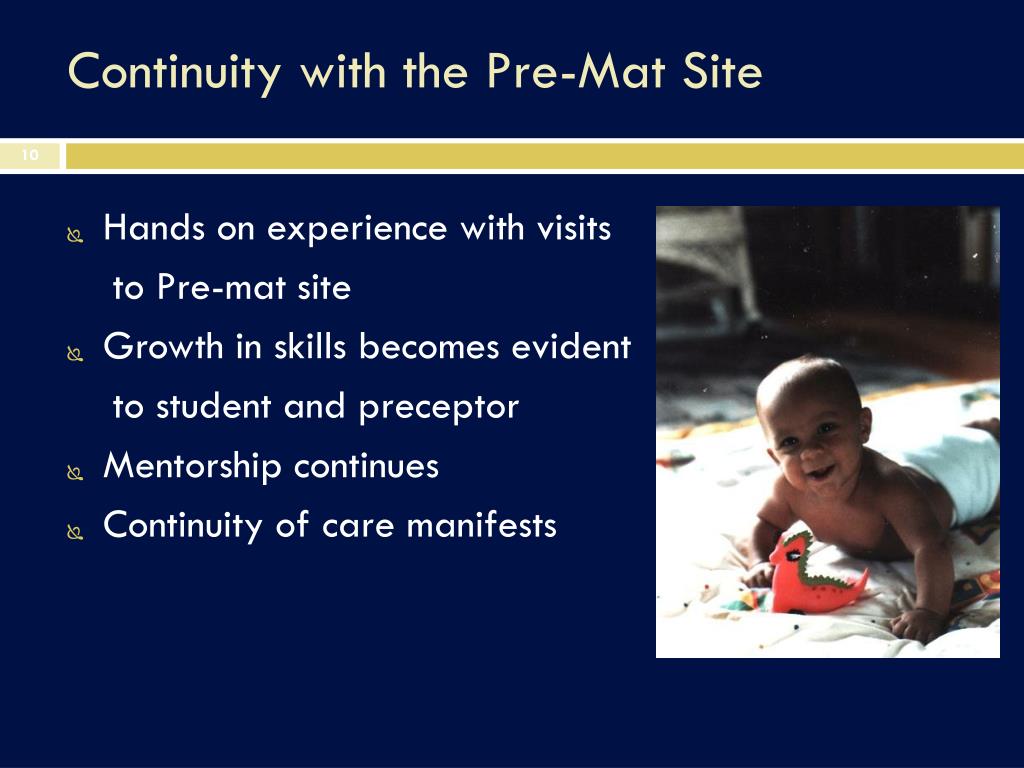 Continuity with the Pre-Mat Site

10

Hands on experience with visits to Pre-mat site

Growth in skills becomes evident to student and preceptor

Mentorship continues

Continuity of care manifests